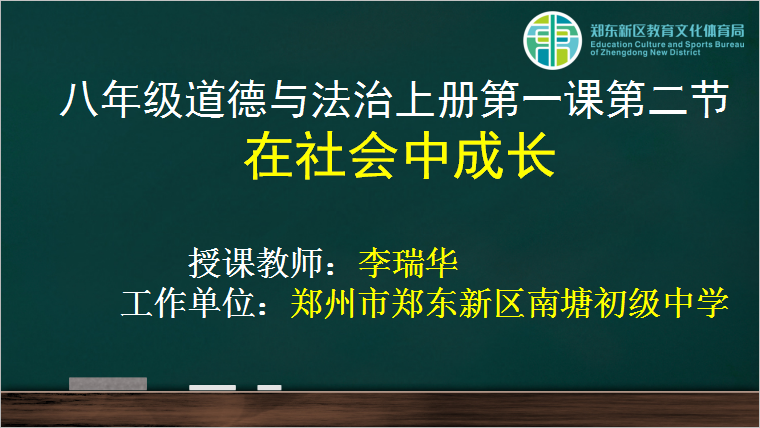 郑东新区教育文化体育局
Education Culture and Sports Bureau of Zhengdong New District

八年级道德与法治上册第一课第二节
在社会中成长

授课教师：李瑞华
工作单位：郑州市郑东新区南塘初级中学